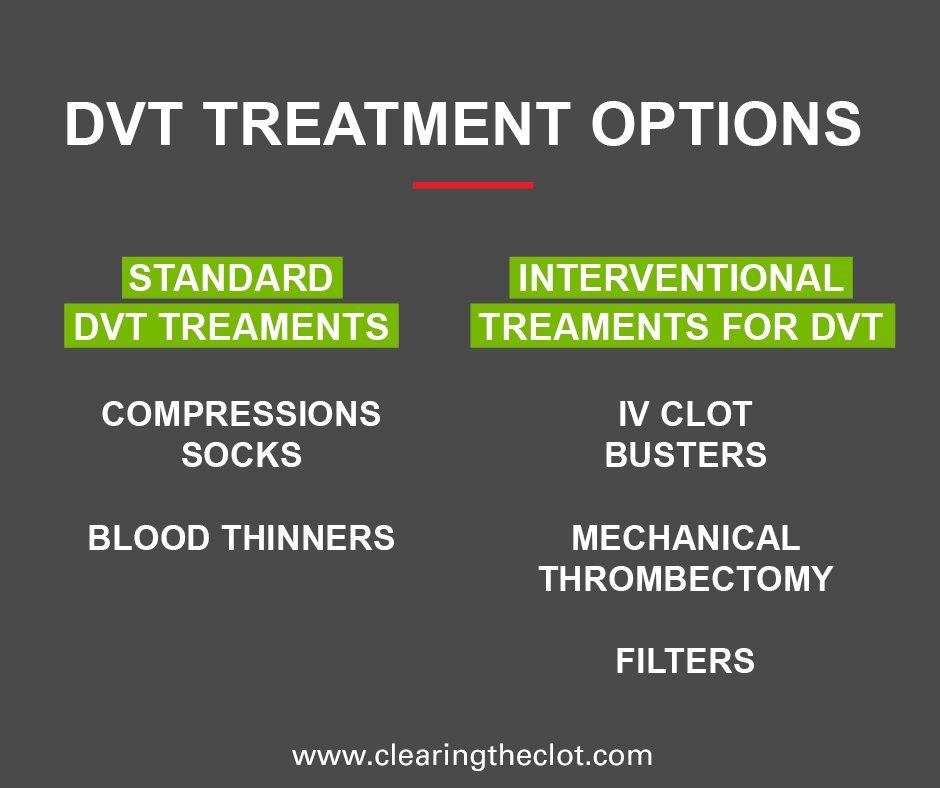 DVT TREATMENT OPTIONS

STANDARD DVT TREAMENTS

COMPRESSIONS SOCKS

BLOOD THINNERS

INTERVENTIONAL TREAMENTS FOR DVT

IV CLOT BUSTERS

MECHANICAL THROMBECTOMY

FILTERS

www.clearingtheclot.com